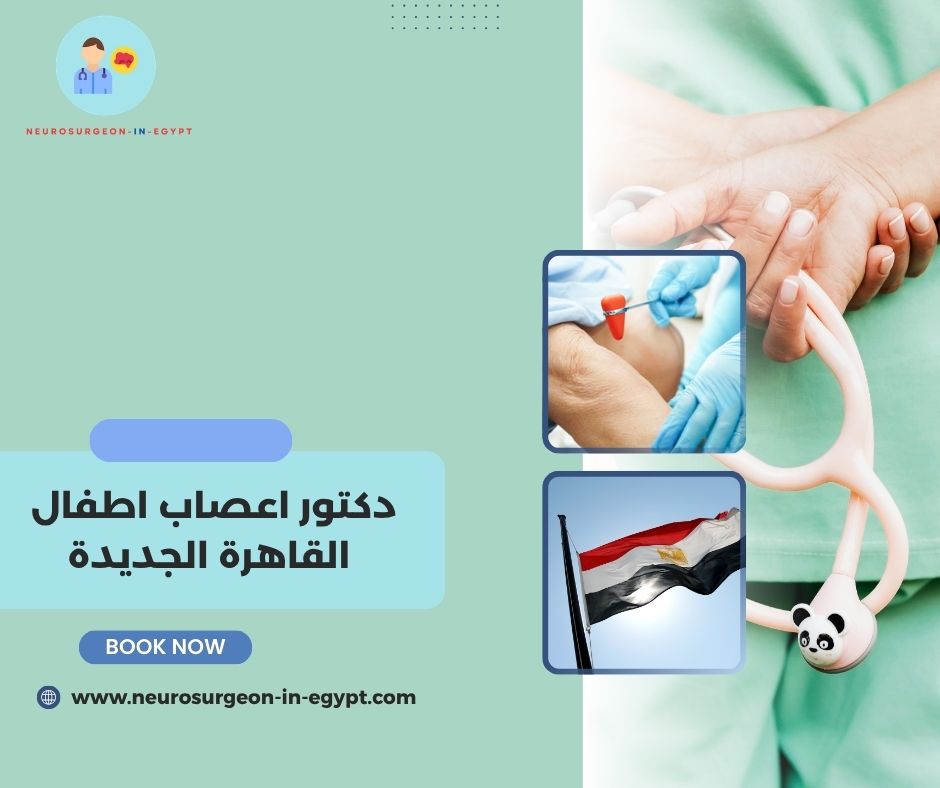 NEUROSURGEON-IN-EGYPT

دكتور اعصاب اطفال
القاهرة الجديدة

BOOK NOW

www.neurosurgeon-in-egypt.com